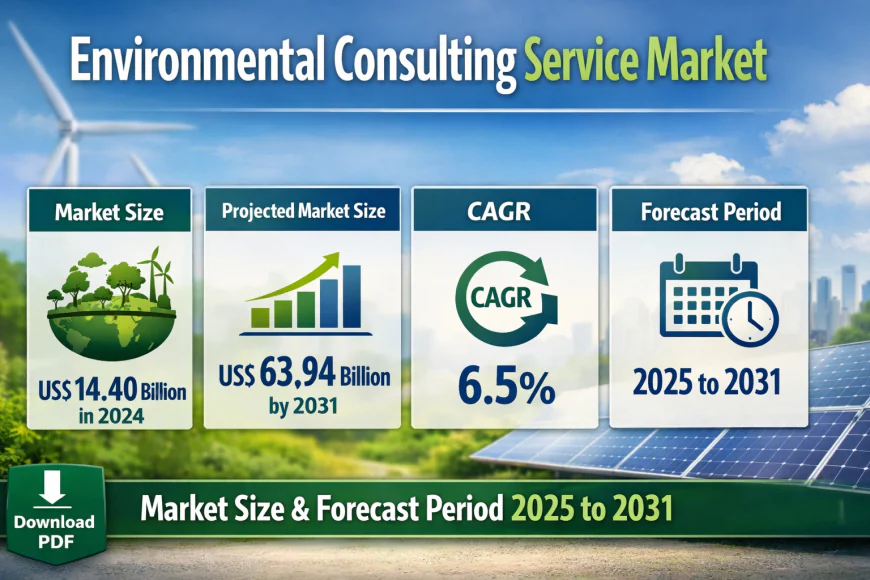 Environmental Consulting Service Market

Market Size

US$ 14.40 Billion in 2024

Projected Market Size

US$ 63,94 Billion by 2031

CAGR

CAGR

6.5%

Forecast Period

2025 to 2031

Download PDF

Market Size & Forecast Period 2025 to 2031